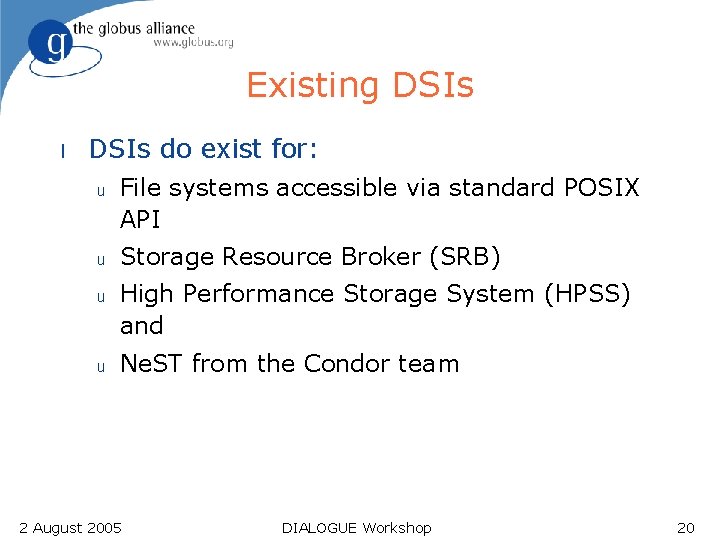 g the globus alliance
www.globus.org

Existing DSIs

l DSIs do exist for:

u File systems accessible via standard POSIX API

u Storage Resource Broker (SRB)

u High Performance Storage System (HPSS) and

u NeST from the Condor team

2 August 2005 DIALOGUE Workshop 20